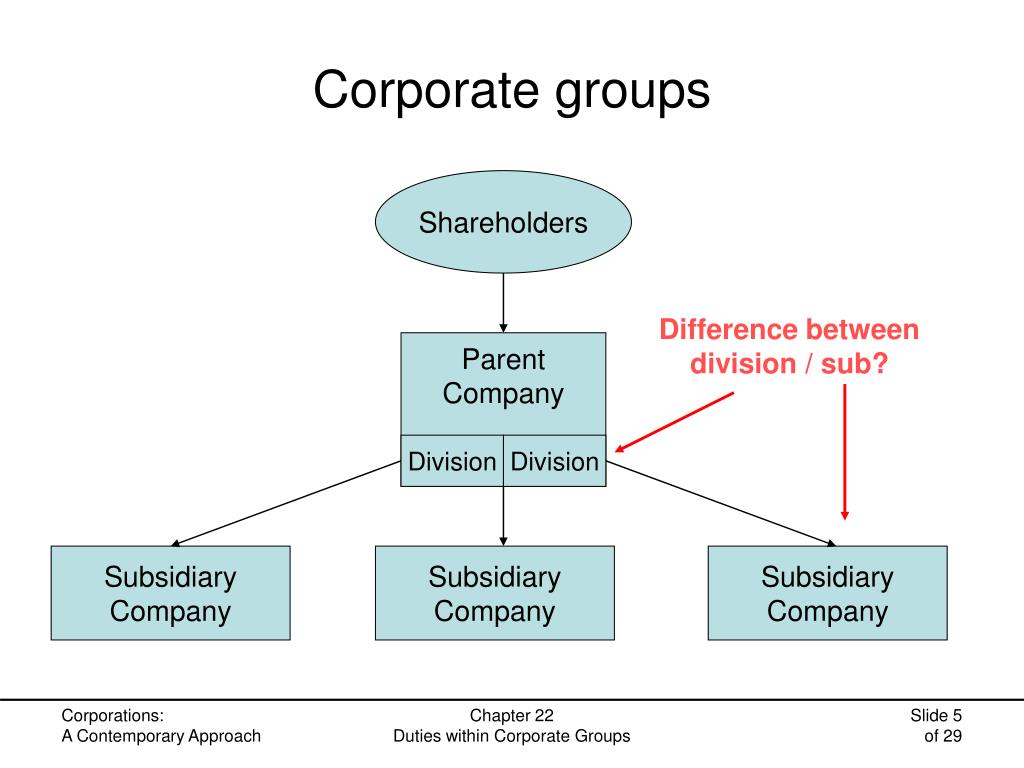 Corporate groups

Shareholders

Parent Company

Division

Division

Difference between division / sub?

Subsidiary Company

Subsidiary Company

Subsidiary Company

Corporations:
A Contemporary Approach

Chapter 22
Duties within Corporate Groups

Slide 5
of 29